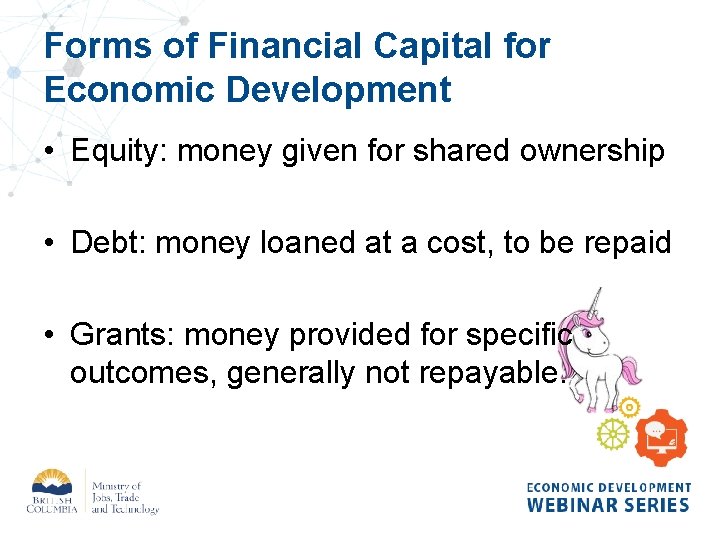 Forms of Financial Capital for Economic Development

• Equity: money given for shared ownership

• Debt: money loaned at a cost, to be repaid

• Grants: money provided for specific outcomes, generally not repayable.

BRITISH COLUMBIA

Ministry of Jobs, Trade and Technology

ECONOMIC DEVELOPMENT WEBINAR SERIES